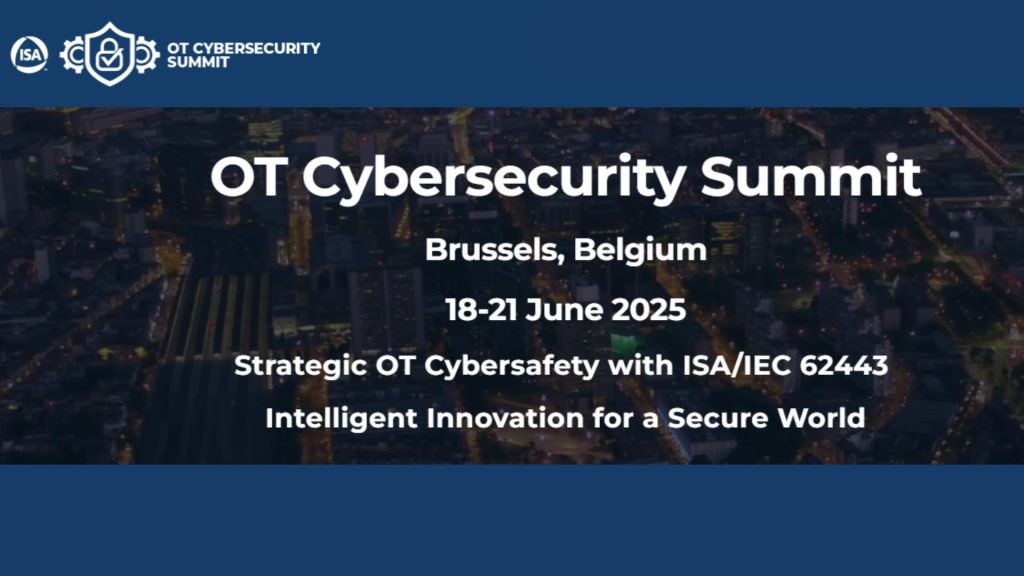 ISA

OT CYBERSECURITY SUMMIT

OT Cybersecurity Summit

Brussels, Belgium

18-21 June 2025

Strategic OT Cybersafety with ISA/IEC 62443

Intelligent Innovation for a Secure World